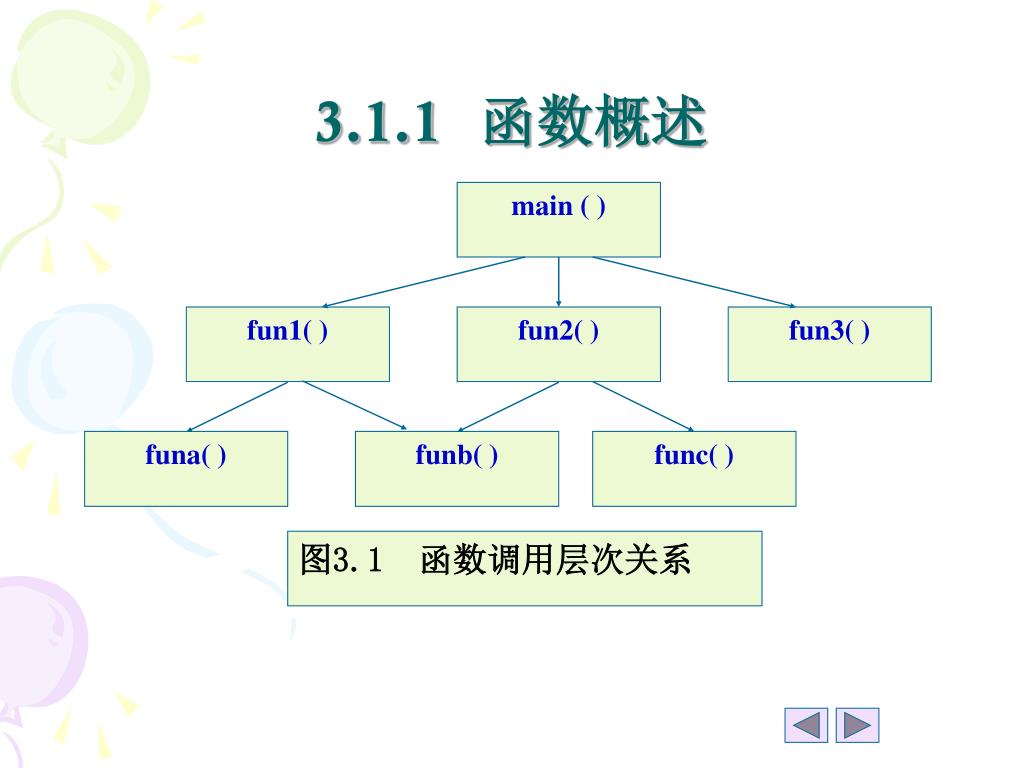 3.1.1 函数概述

main ( )

fun1( )

fun2( )

fun3( )

funa( )

funb( )

func( )

图3.1 函数调用层次关系